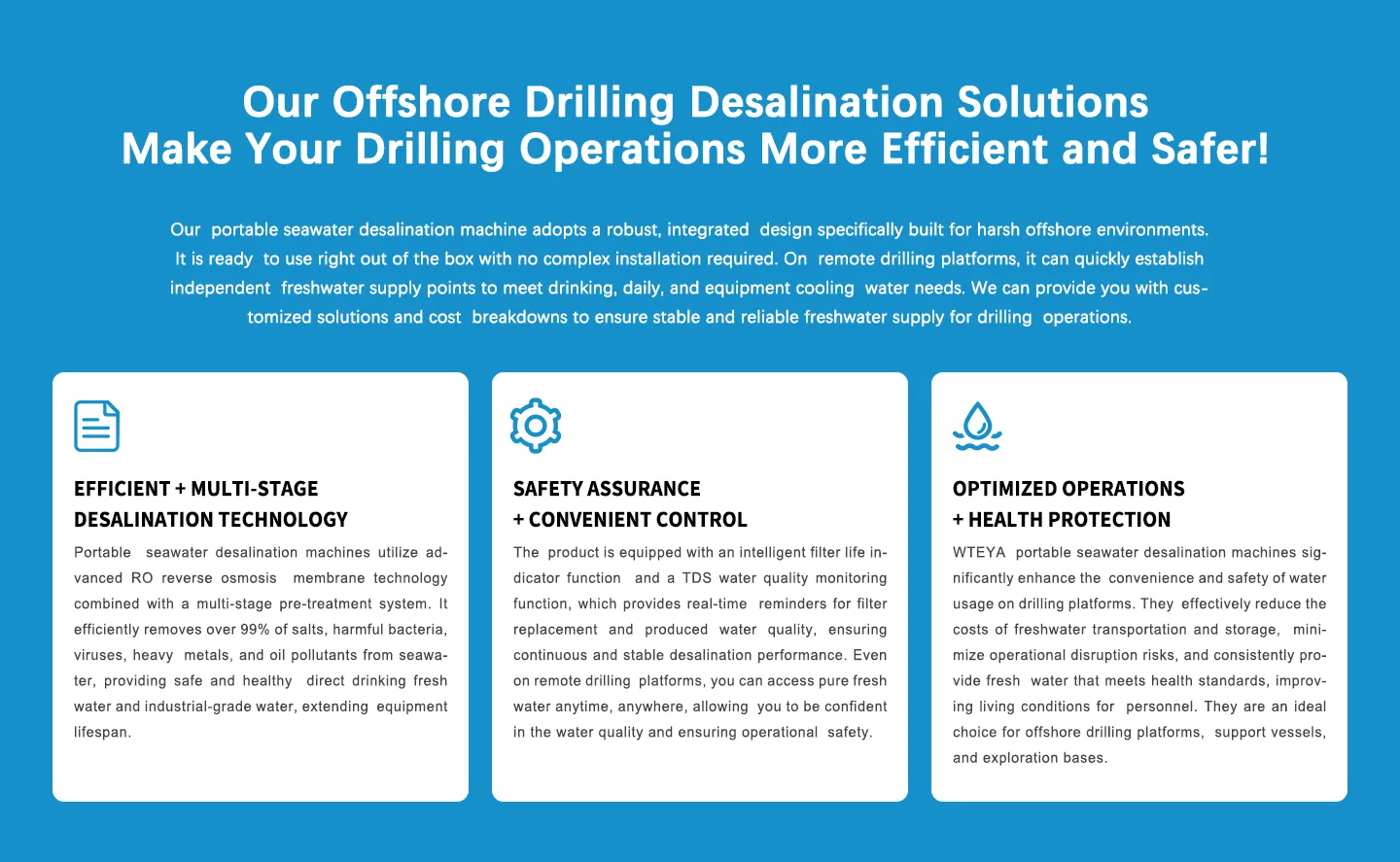 Our Offshore Drilling Desalination Solutions
Make Your Drilling Operations More Efficient and Safer!

Our portable seawater desalination machine adopts a robust, integrated design specifically built for harsh offshore environments. It is ready to use right out of the box with no complex installation required. On remote drilling platforms, it can quickly establish independent freshwater supply points to meet drinking, daily, and equipment cooling water needs. We can provide you with customized solutions and cost breakdowns to ensure stable and reliable freshwater supply for drilling operations.

EFFICIENT + MULTI-STAGE DESALINATION TECHNOLOGY

Portable seawater desalination machines utilize advanced RO reverse osmosis membrane technology combined with a multi-stage pre-treatment system. It efficiently removes over 99% of salts, harmful bacteria, viruses, heavy metals, and oil pollutants from seawater, providing safe and healthy direct drinking fresh water and industrial-grade water, extending equipment lifespan.

SAFETY ASSURANCE + CONVENIENT CONTROL

The product is equipped with an intelligent filter life indicator function and a TDS water quality monitoring function, which provides real-time reminders for filter replacement and produced water quality, ensuring continuous and stable desalination performance. Even on remote drilling platforms, you can access pure fresh water anytime, anywhere, allowing you to be confident in the water quality and ensuring operational safety.

OPTIMIZED OPERATIONS + HEALTH PROTECTION

WTEYA portable seawater desalination machines significantly enhance the convenience and safety of water usage on drilling platforms. They effectively reduce the costs of freshwater transportation and storage, minimize operational disruption risks, and consistently provide fresh water that meets health standards, improving living conditions for personnel. They are an ideal choice for offshore drilling platforms, support vessels, and exploration bases.